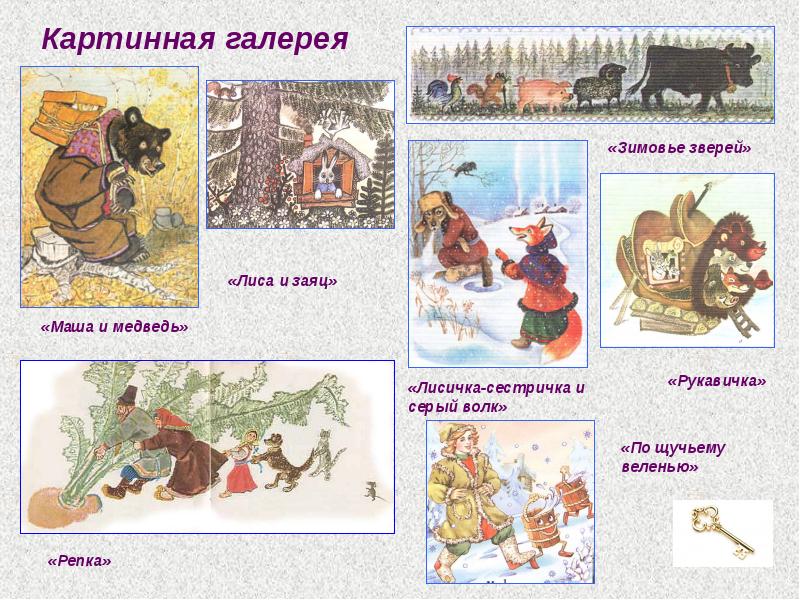 Картинная галерея

«Зимовье зверей»

«Лиса и заяц»

«Маша и медведь»

«Лисичка-сестричка и серый волк»

«Рукавичка»

«По щучьему веленью»

«Репка»